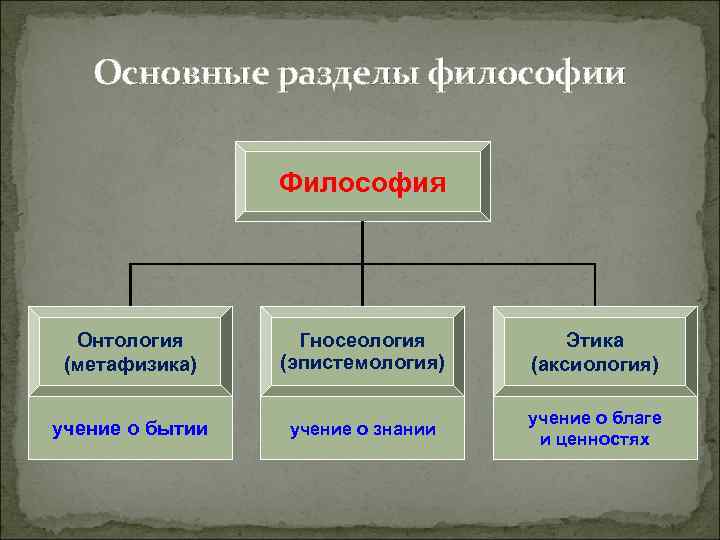 Основные разделы философии

Философия

Онтология (метафизика)

учение о бытии

Гносеология (эпистемология)

учение о знании

Этика (аксиология)

учение о благе и ценностях